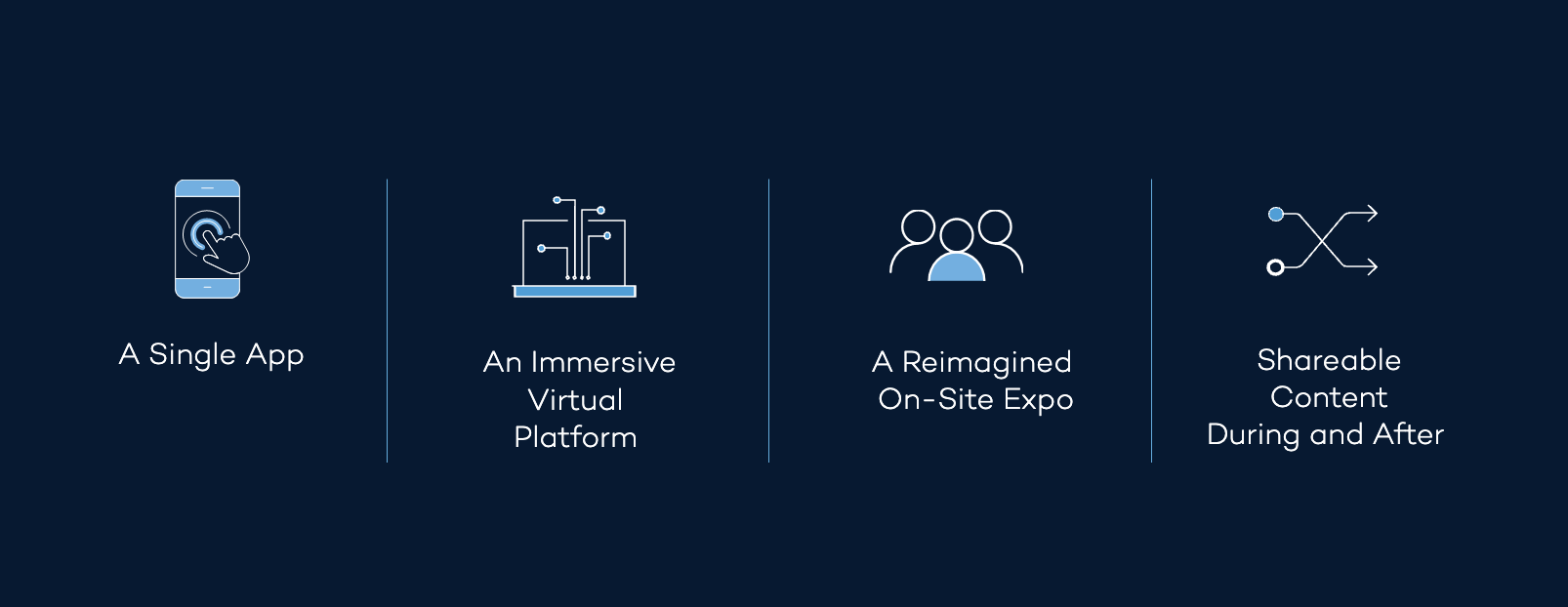 A Single App

An Immersive Virtual Platform

A Reimagined On-Site Expo

Shareable Content During and After